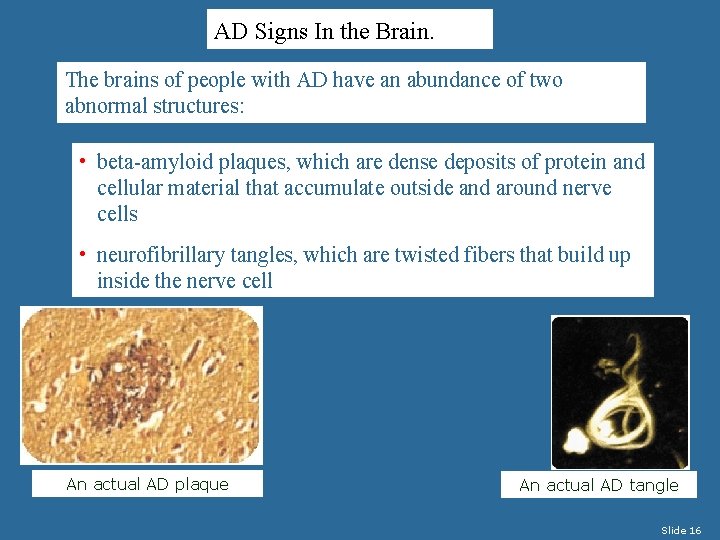 AD Signs In the Brain.

The brains of people with AD have an abundance of two abnormal structures:

• beta-amyloid plaques, which are dense deposits of protein and cellular material that accumulate outside and around nerve cells

• neurofibrillary tangles, which are twisted fibers that build up inside the nerve cell

An actual AD plaque

An actual AD tangle

Slide 16